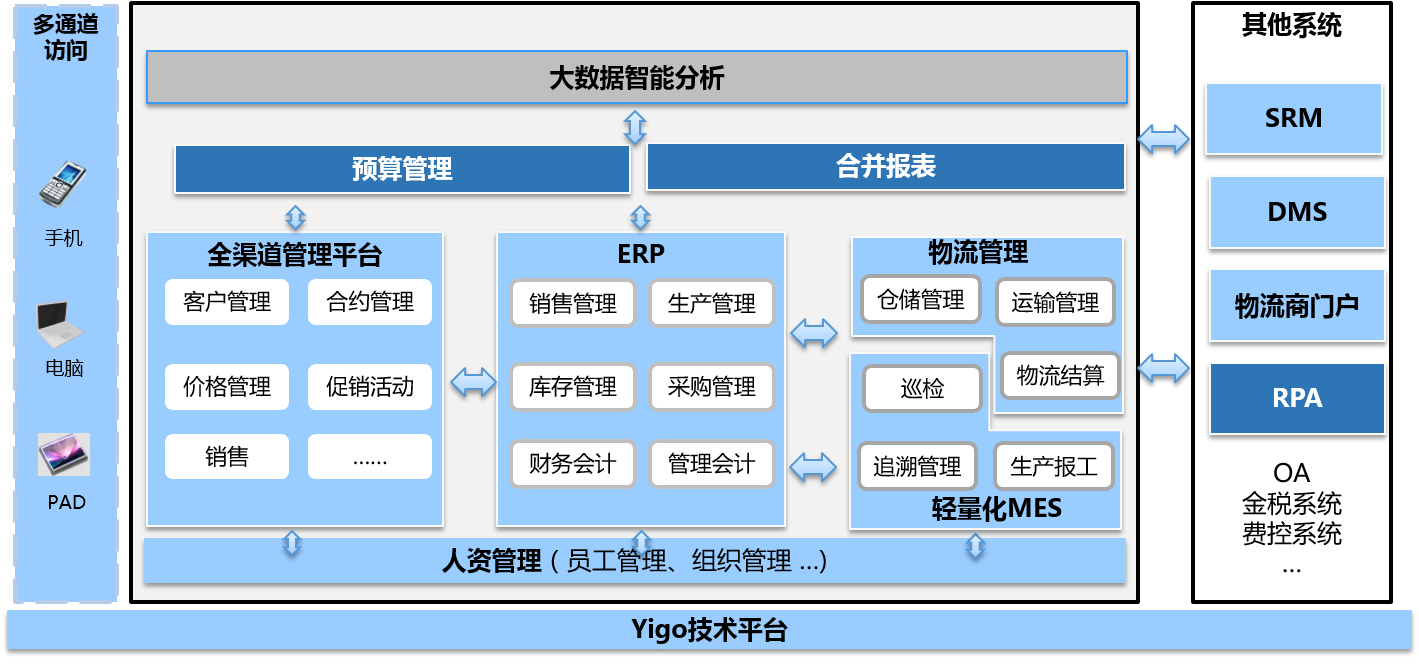 多通道访问

手机

电脑

PAD

大数据智能分析

预算管理

合并报表

全渠道管理平台

客户管理

合约管理

价格管理

促销活动

销售

......

ERP

销售管理

生产管理

库存管理

采购管理

财务会计

管理会计

物流管理

仓储管理

运输管理

物流结算

巡检

追溯管理

生产报工

轻量化MES

人资管理（员工管理、组织管理 ...）

其他系统

SRM

DMS

物流商门户

RPA

OA
金税系统
费控系统
...

Yigo技术平台